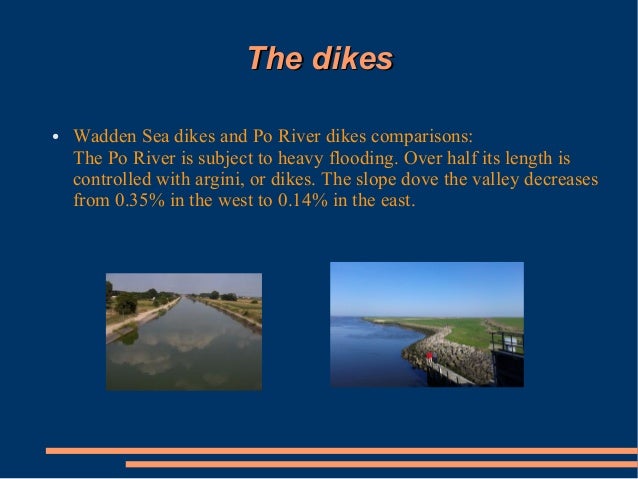 The dikes

• Wadden Sea dikes and Po River dikes comparisons:
The Po River is subject to heavy flooding. Over half its length is controlled with argini, or dikes. The slope dove the valley decreases from 0.35% in the west to 0.14% in the east.